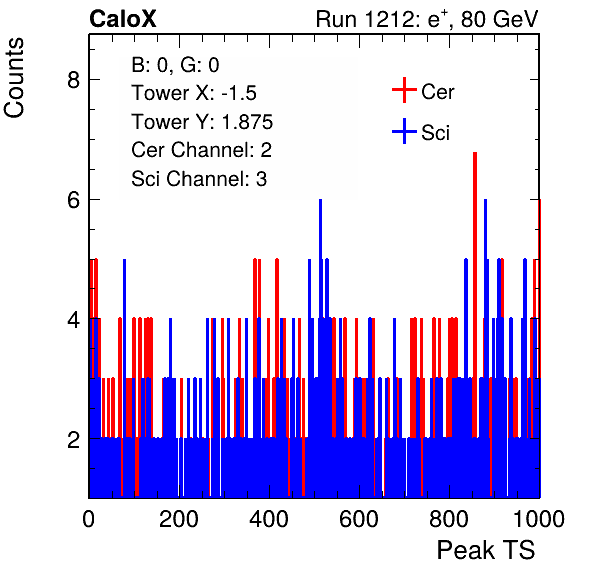 CaloX

Run 1212: $e^{+}$, 80 GeV

Counts

B: 0, G: 0
Tower X: -1.5
Tower Y: 1.875
Cer Channel: 2
Sci Channel: 3

Cer
Sci

8
6
4
2

0
200
400
600
800
1000

Peak TS